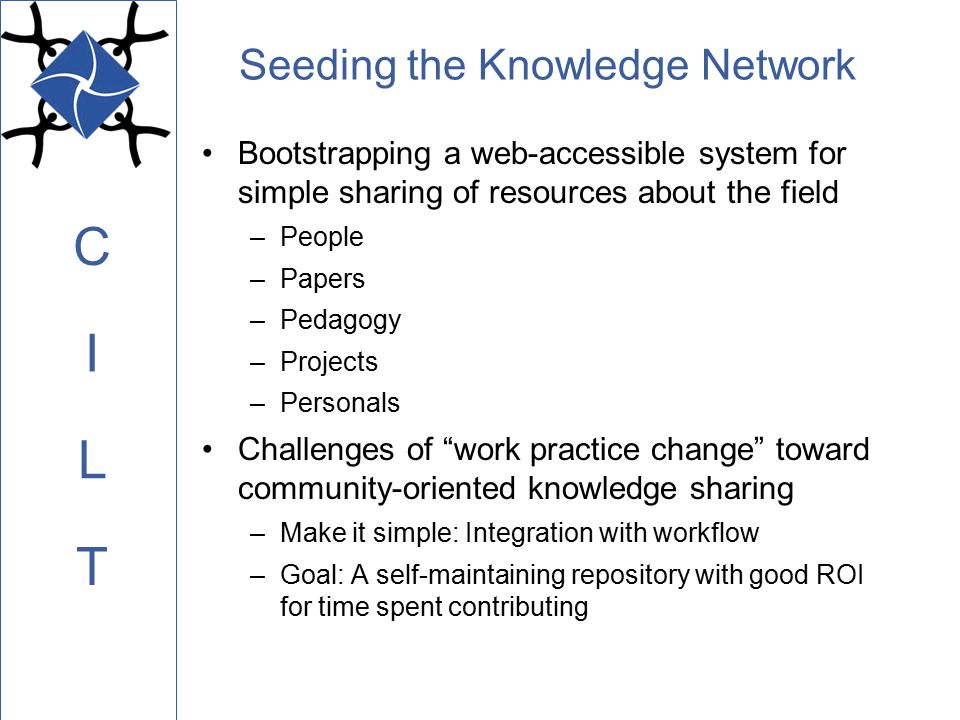 C
I
L
T

Seeding the Knowledge Network

• Bootstrapping a web-accessible system for simple sharing of resources about the field
– People
– Papers
– Pedagogy
– Projects
– Personals
• Challenges of “work practice change” toward community-oriented knowledge sharing
– Make it simple: Integration with workflow
– Goal: A self-maintaining repository with good ROI for time spent contributing